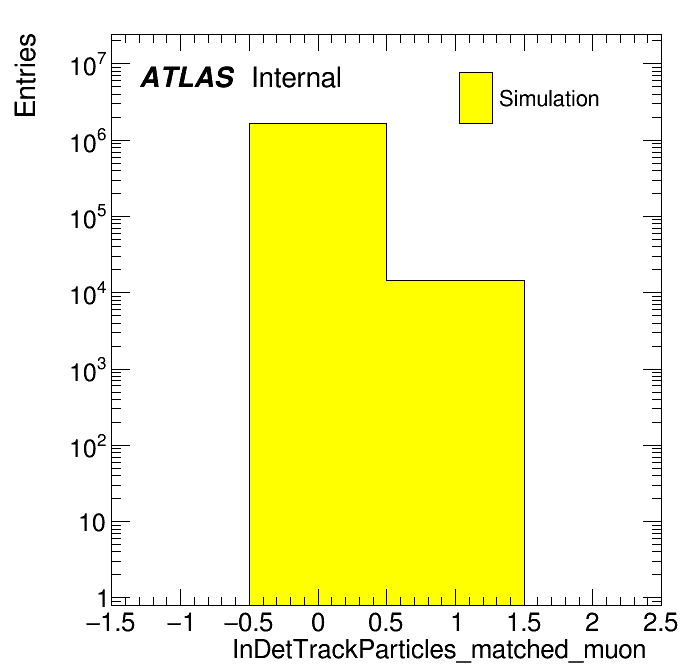 Entries

ATLAS Internal

Simulation

$10^7$
$10^6$
$10^5$
$10^4$
$10^3$
$10^2$
10
1

−1.5 −1 −0.5 0 0.5 1 1.5 2 2.5

InDetTrackParticles_matched_muon